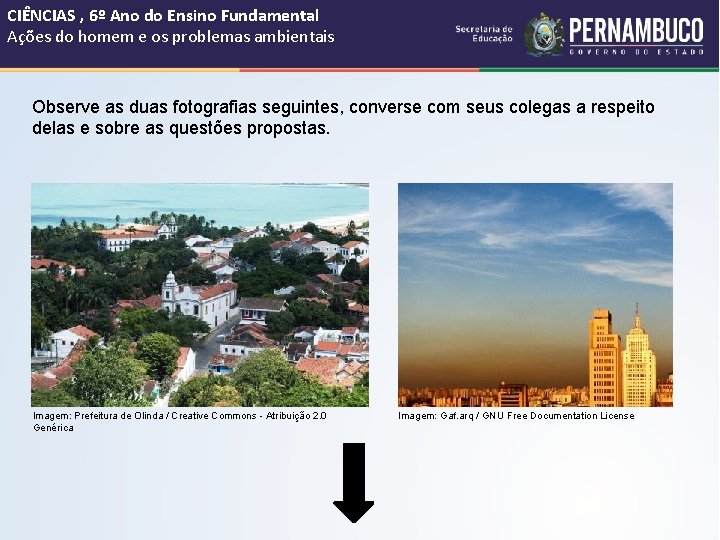 CIÊNCIAS , 6º Ano do Ensino Fundamental
Ações do homem e os problemas ambientais

Secretaria de Educação

PERNAMBUCO
GOVERNO DO ESTADO

Observe as duas fotografias seguintes, converse com seus colegas a respeito delas e sobre as questões propostas.

Imagem: Prefeitura de Olinda / Creative Commons - Atribuição 2.0 Genérica

Imagem: Gaf.arq / GNU Free Documentation License